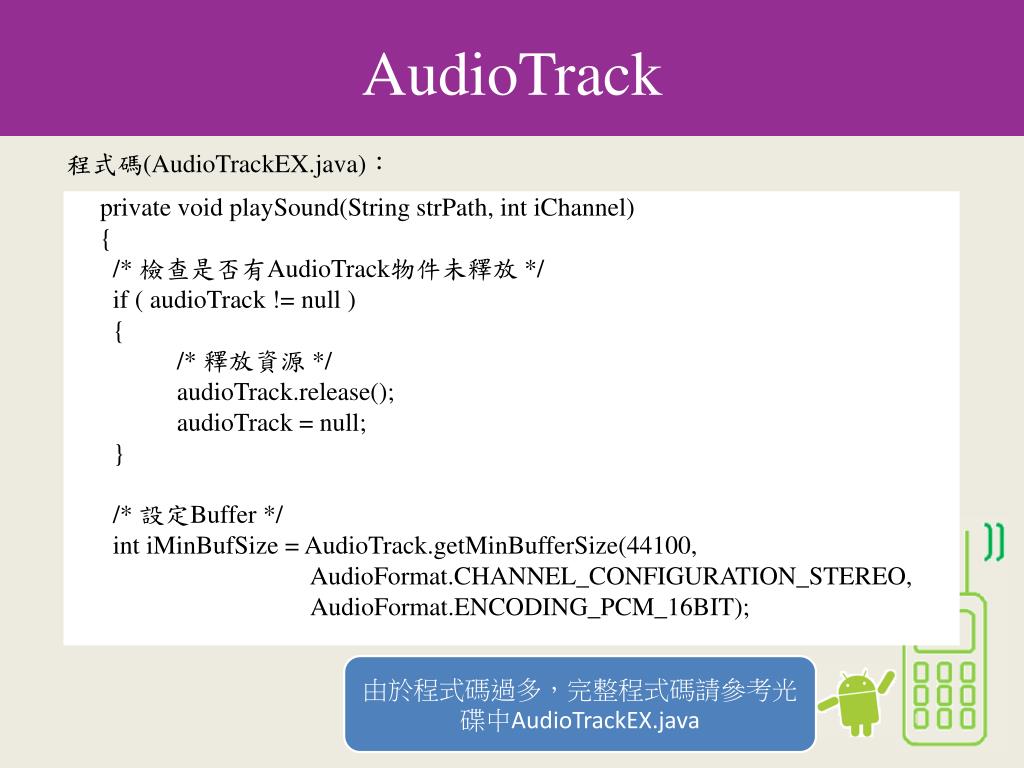 AudioTrack

程式碼(AudioTrackEX.java)：

private void playSound(String strPath, int iChannel)
{
/* 檢查是否有AudioTrack物件未釋放 */
if ( audioTrack != null )
{
/* 釋放資源 */
audioTrack.release();
audioTrack = null;
}

/* 設定Buffer */
int iMinBufSize = AudioTrack.getMinBufferSize(44100,
AudioFormat.CHANNEL_CONFIGURATION_STEREO,
AudioFormat.ENCODING_PCM_16BIT);

由於程式碼過多，完整程式碼請參考光碟中AudioTrackEX.java